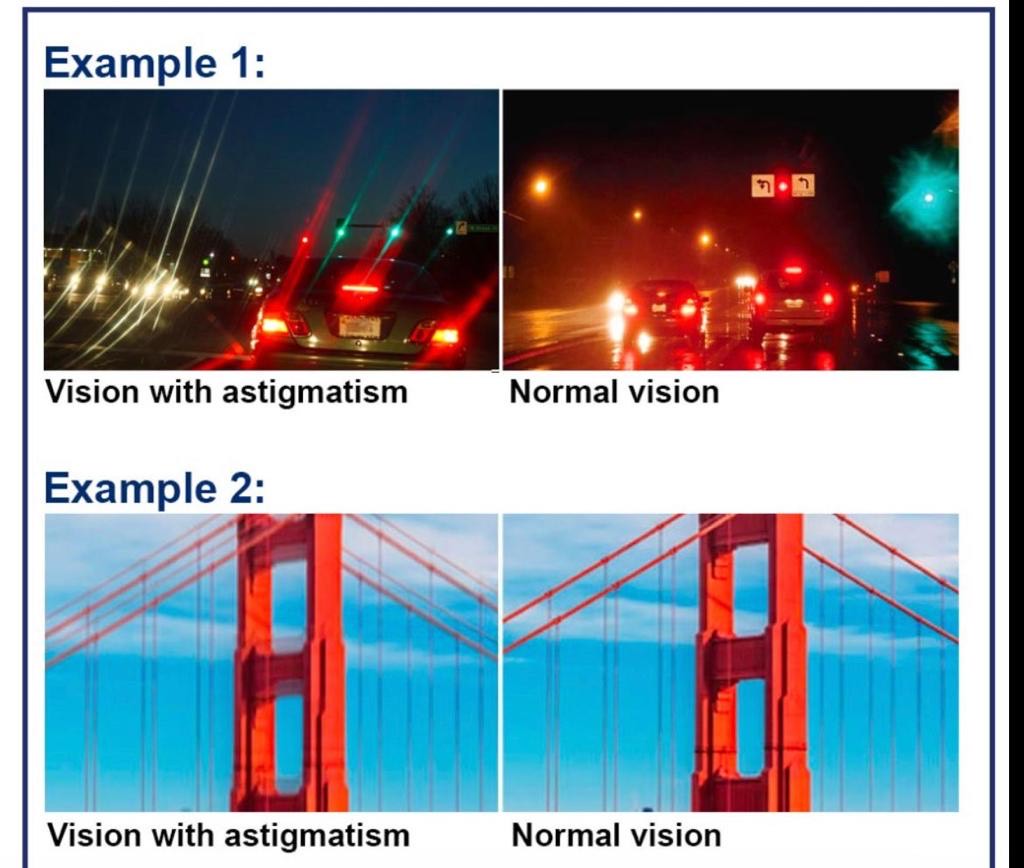 Example 1:

Vision with astigmatism

Normal vision

Example 2:

Vision with astigmatism

Normal vision